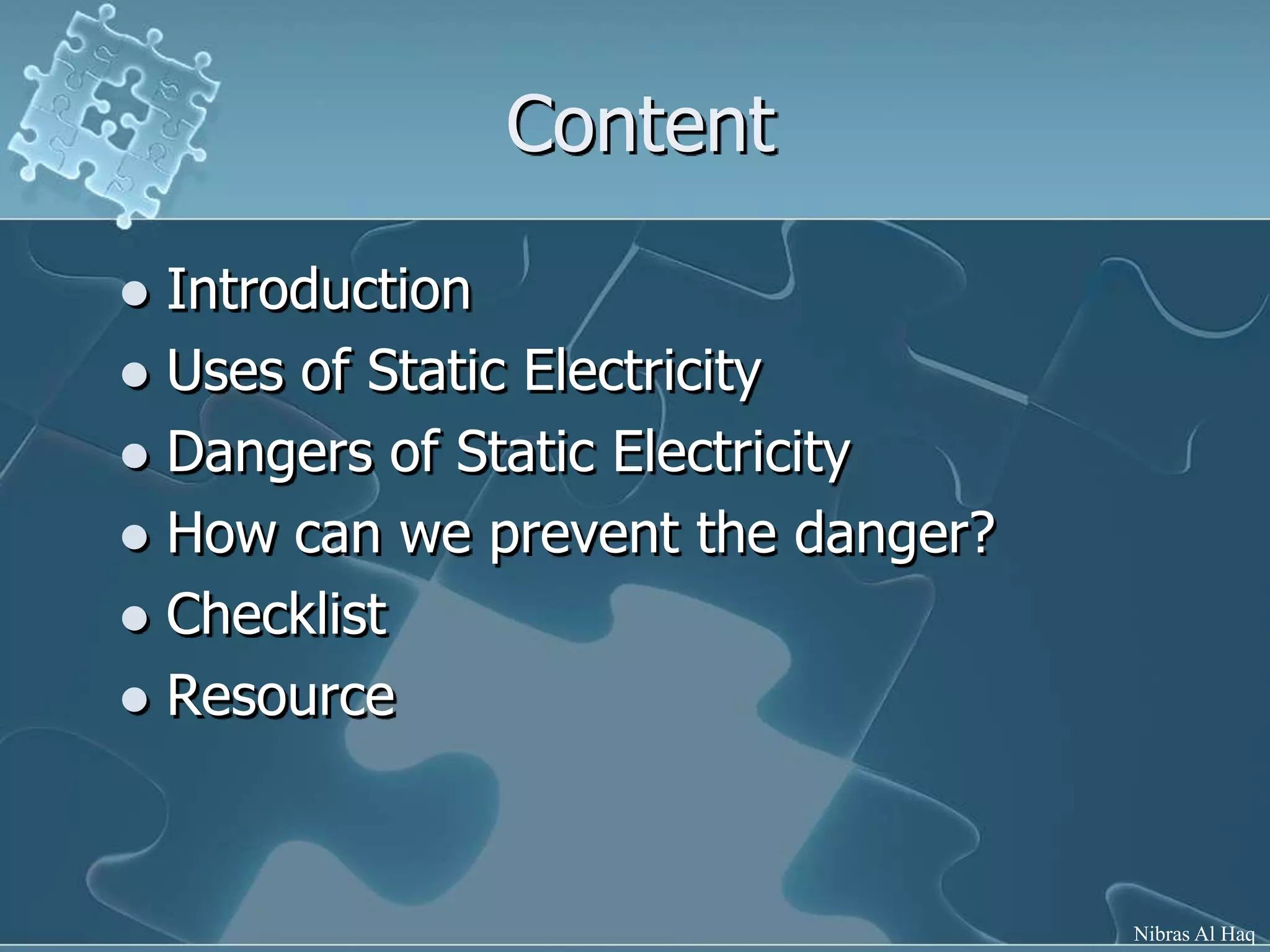 Content

- Introduction
- Uses of Static Electricity
- Dangers of Static Electricity
- How can we prevent the danger?
- Checklist
- Resource

Nibras Al Haq